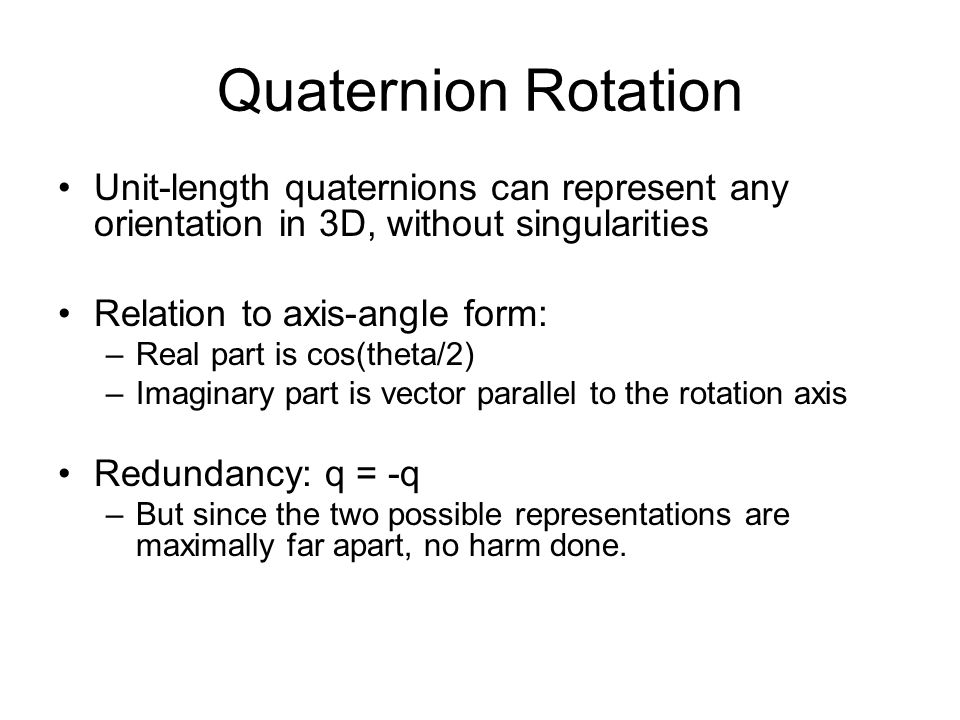 Quaternion Rotation

• Unit-length quaternions can represent any orientation in 3D, without singularities

• Relation to axis-angle form:
– Real part is cos(theta/2)
– Imaginary part is vector parallel to the rotation axis

• Redundancy: q = -q
– But since the two possible representations are maximally far apart, no harm done.